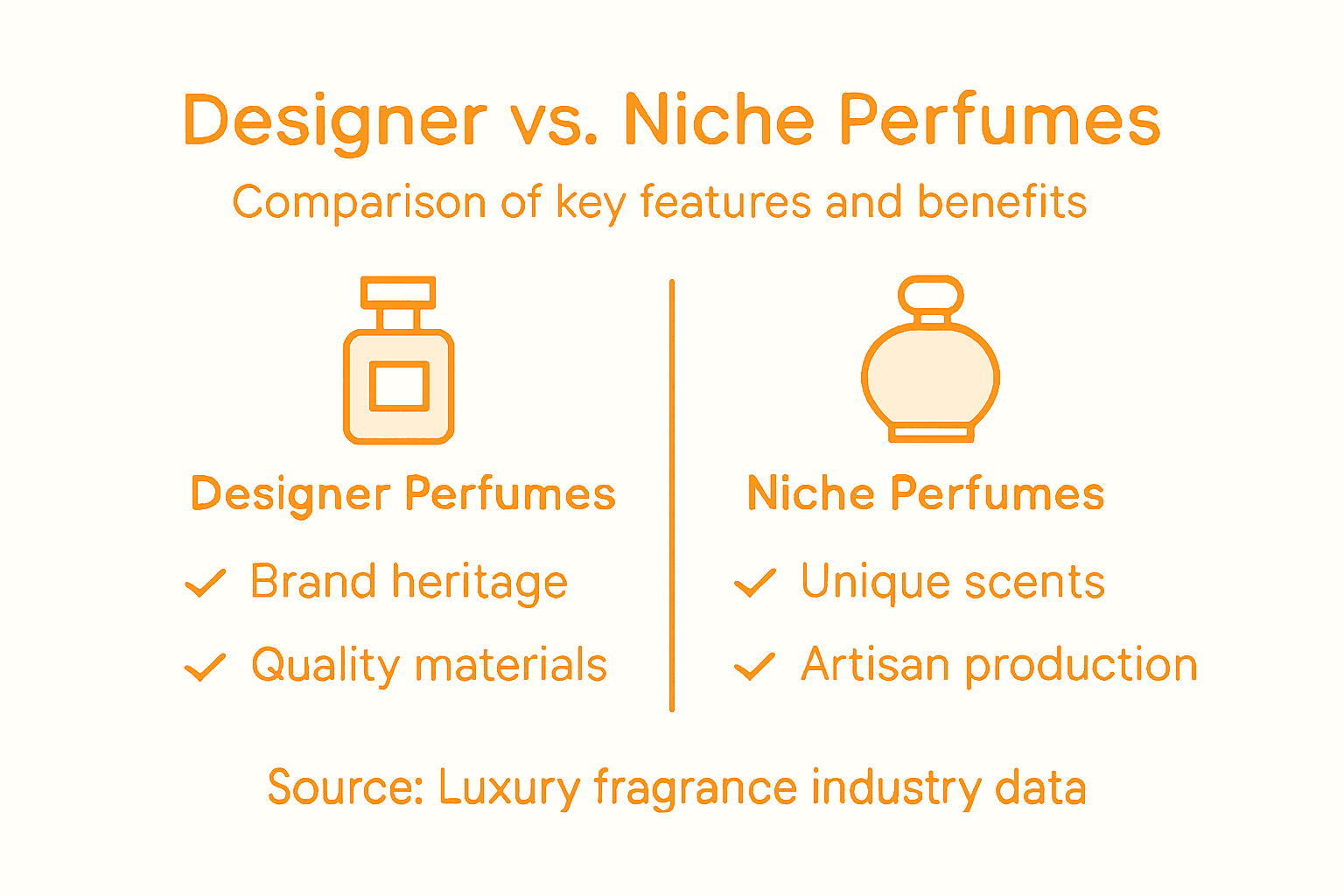 Designer vs. Niche Perfumes

Comparison of key features and benefits

Designer Perfumes

✓ Brand heritage

✓ Quality materials

Niche Perfumes

✓ Unique scents

✓ Artisan production

Source: Luxury fragrance industry data